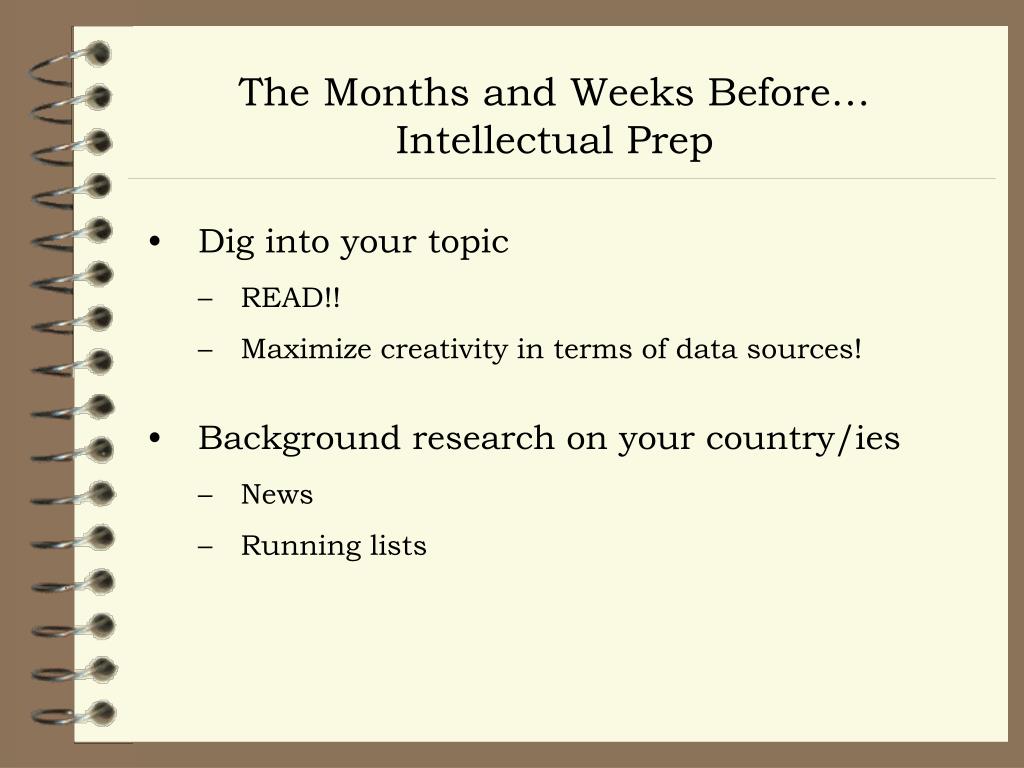 The Months and Weeks Before… Intellectual Prep

• Dig into your topic
– READ!!
– Maximize creativity in terms of data sources!

• Background research on your country/ies
– News
– Running lists